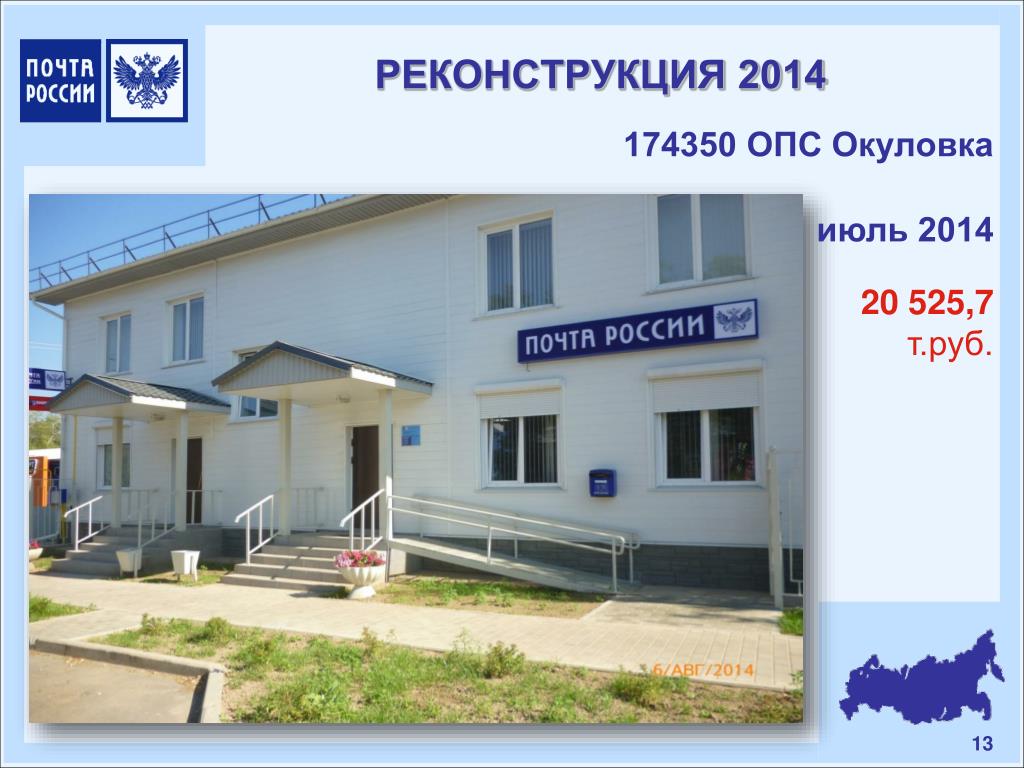 ПОЧТА РОССИИ

РЕКОНСТРУКЦИЯ 2014

174350 ОПС Окуловка

июль 2014

20 525,7 т.руб.

ПОЧТА РОССИИ

6/АВГ/2014

13